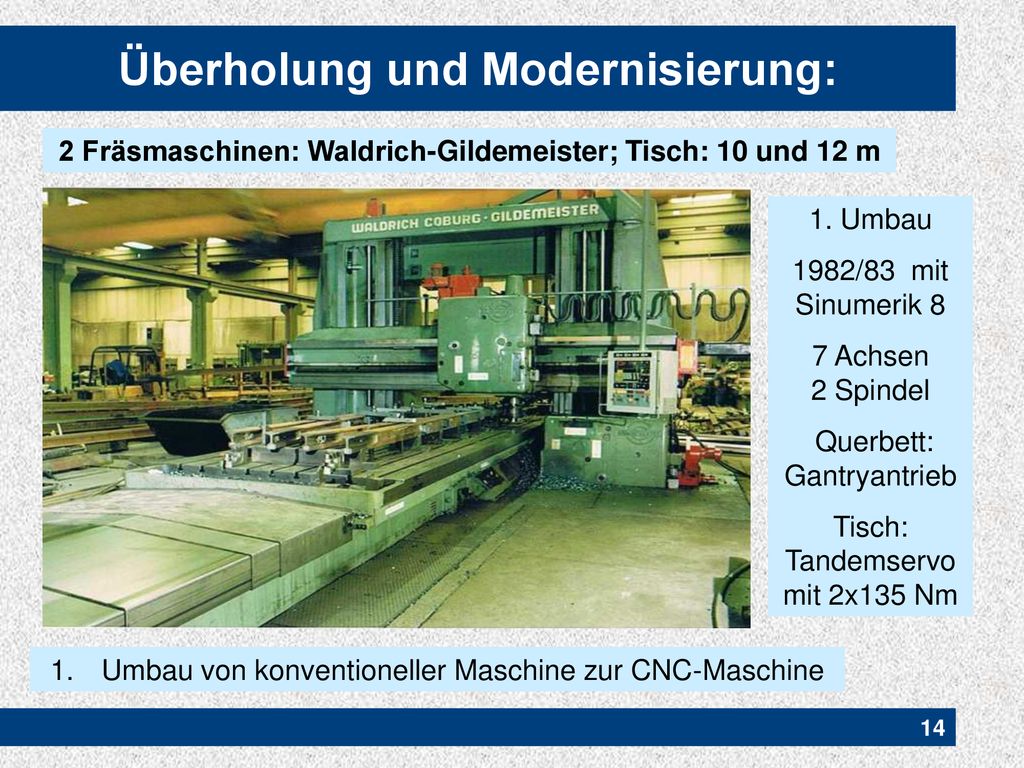 Überholung und Modernisierung:

2 Fräsmaschinen: Waldrich-Gildemeister; Tisch: 10 und 12 m

WALDRICH COBURG · GILDEMEISTER

1. Umbau

1982/83 mit Sinumerik 8

7 Achsen
2 Spindel

Querbett: Gantryantrieb

Tisch: Tandemservo mit 2x135 Nm

1. Umbau von konventioneller Maschine zur CNC-Maschine

14